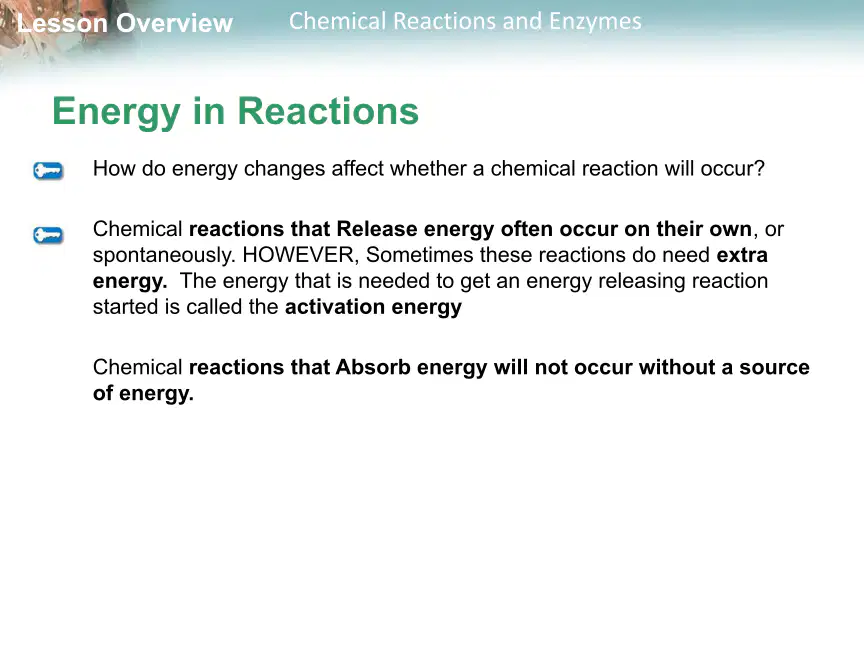 Lesson Overview

Chemical Reactions and Enzymes

Energy in Reactions

How do energy changes affect whether a chemical reaction will occur?

Chemical reactions that Release energy often occur on their own, or spontaneously. HOWEVER, Sometimes these reactions do need extra energy. The energy that is needed to get an energy releasing reaction started is called the activation energy

Chemical reactions that Absorb energy will not occur without a source of energy.